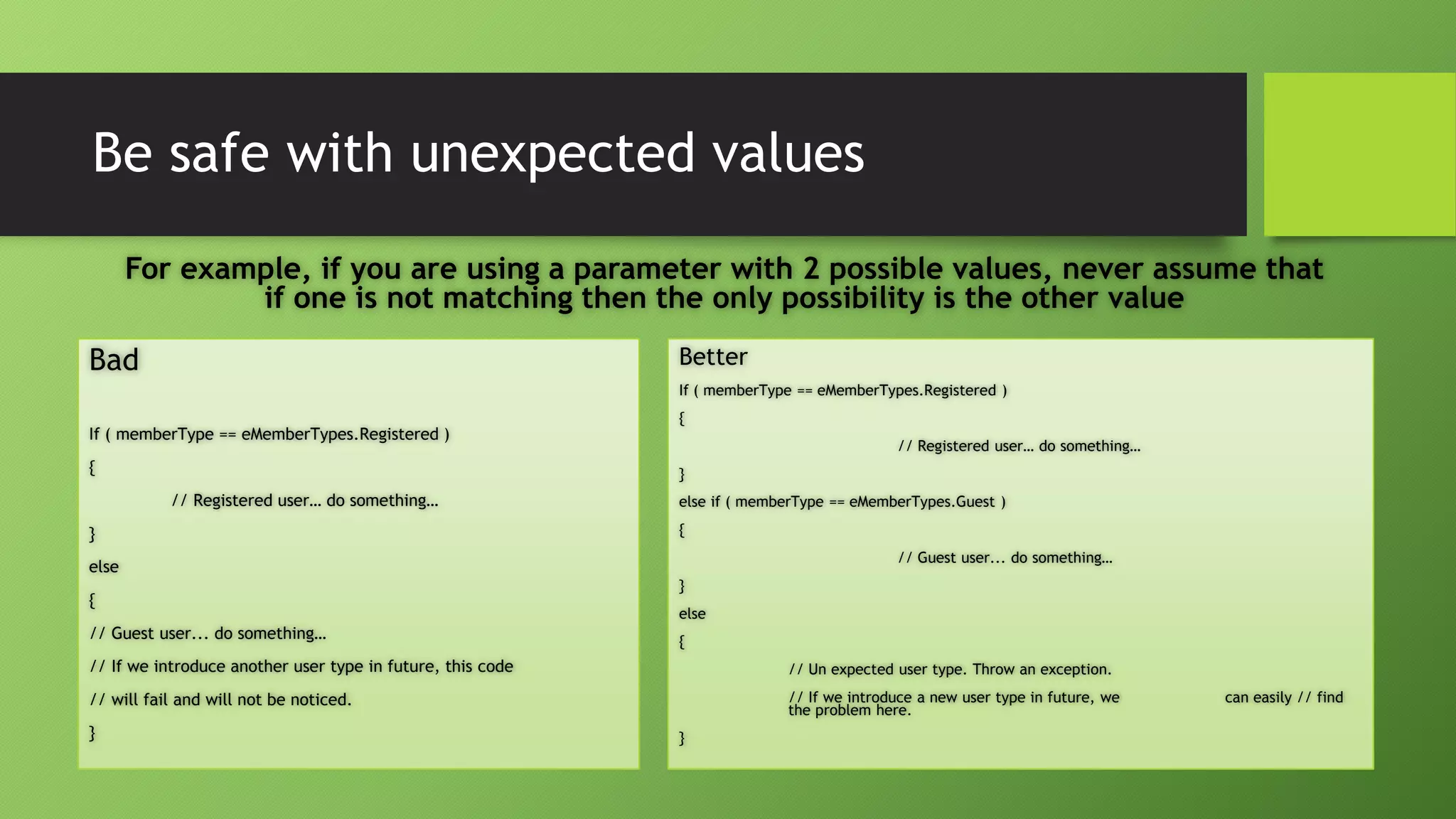 Be safe with unexpected values

For example, if you are using a parameter with 2 possible values, never assume that if one is not matching then the only possibility is the other value

Bad

If ( memberType == eMemberTypes.Registered )

{

// Registered user… do something…

}

else

{

// Guest user... do something…

// If we introduce another user type in future, this code

// will fail and will not be noticed.

}

Better

If ( memberType == eMemberTypes.Registered )

{

// Registered user… do something…

}

else if ( memberType == eMemberTypes.Guest )

{

// Guest user... do something…

}

else

{

// Un expected user type. Throw an exception.

// If we introduce a new user type in future, we can easily // find the problem here.

}